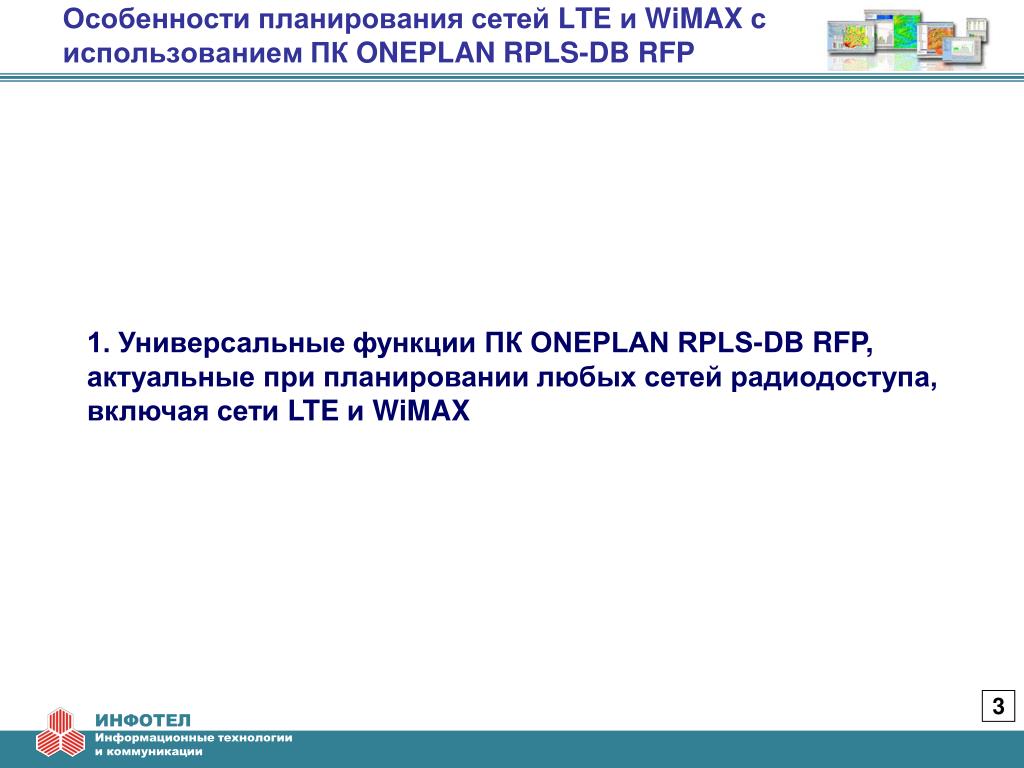 Особенности планирования сетей LTE и WiMAX с использованием ПК ONEPLAN RPLS-DB RFP

1. Универсальные функции ПК ONEPLAN RPLS-DB RFP, актуальные при планировании любых сетей радиодоступа, включая сети LTE и WiMAX

3

ИНФОТЕЛ
Информационные технологии
и коммуникации